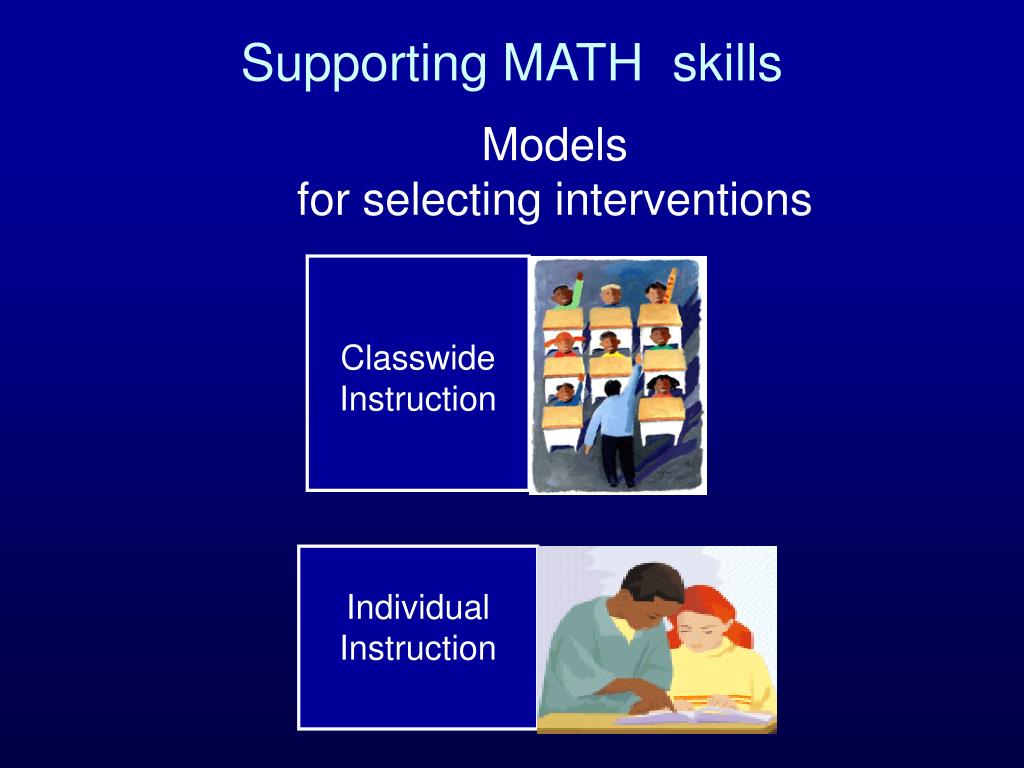 Supporting MATH skills

Models
for selecting interventions

Classwide
Instruction

Individual
Instruction